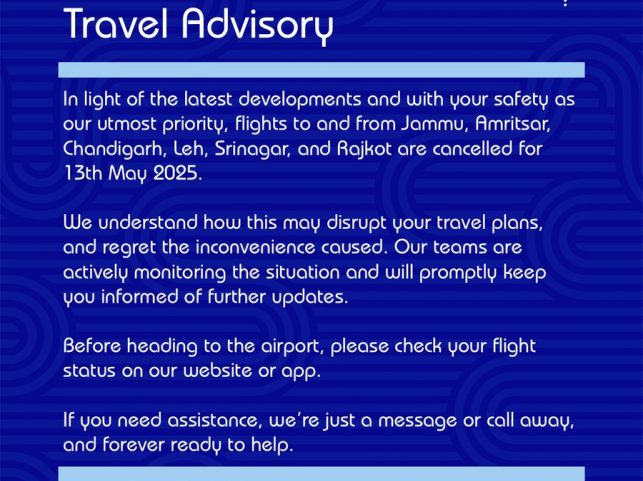 Travel Advisory

In light of the latest developments and with your safety as our utmost priority, flights to and from Jammu, Amritsar, Chandigarh, Leh, Srinagar, and Rajkot are cancelled for 13th May 2025.

We understand how this may disrupt your travel plans, and regret the inconvenience caused. Our teams are actively monitoring the situation and will promptly keep you informed of further updates.

Before heading to the airport, please check your flight status on our website or app.

If you need assistance, we're just a message or call away, and forever ready to help.